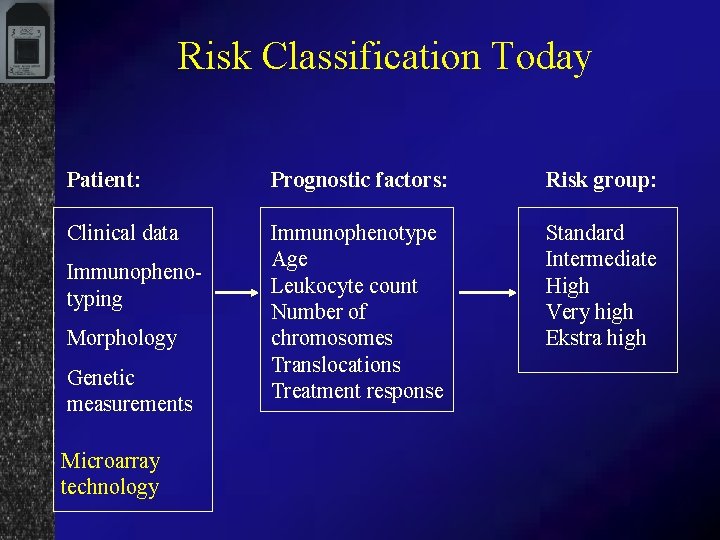 Risk Classification Today

Patient:

Clinical data

Immunophenotyping

Morphology

Genetic measurements

Microarray technology

Prognostic factors:

Immunophenotype
Age
Leukocyte count
Number of chromosomes
Translocations
Treatment response

Risk group:

Standard
Intermediate
High
Very high
Ekstra high